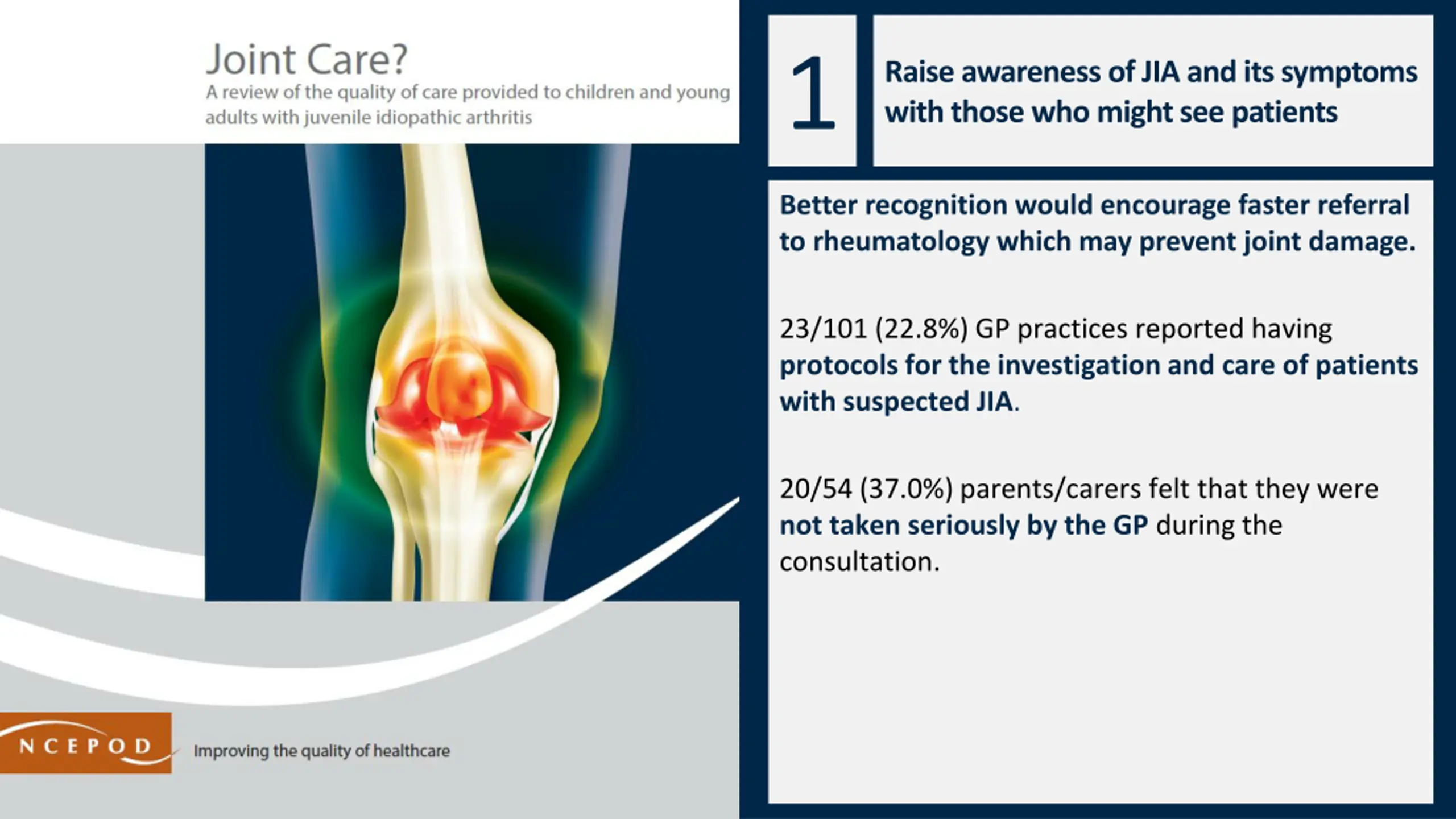 Joint Care?

A review of the quality of care provided to children and young adults with juvenile idiopathic arthritis

NCEPOD

Improving the quality of healthcare

1

Raise awareness of JIA and its symptoms with those who might see patients

Better recognition would encourage faster referral to rheumatology which may prevent joint damage.

23/101 (22.8%) GP practices reported having protocols for the investigation and care of patients with suspected JIA.

20/54 (37.0%) parents/carers felt that they were not taken seriously by the GP during the consultation.